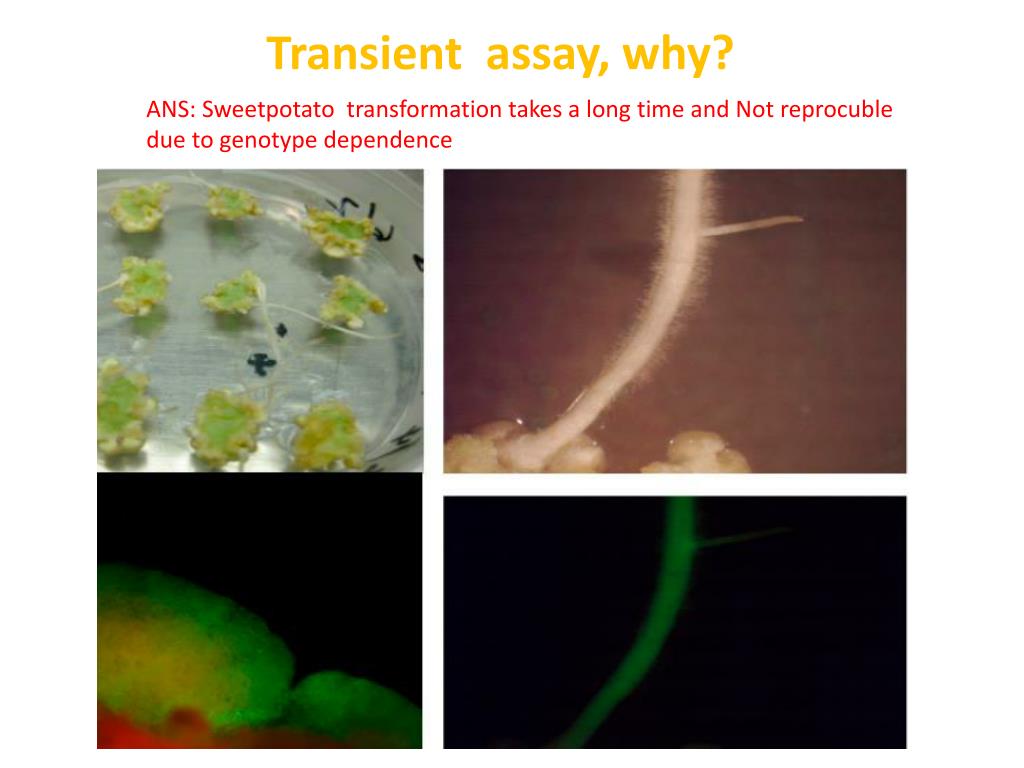 Transient assay, why?

ANS: Sweetpotato transformation takes a long time and Not reprocuble due to genotype dependence